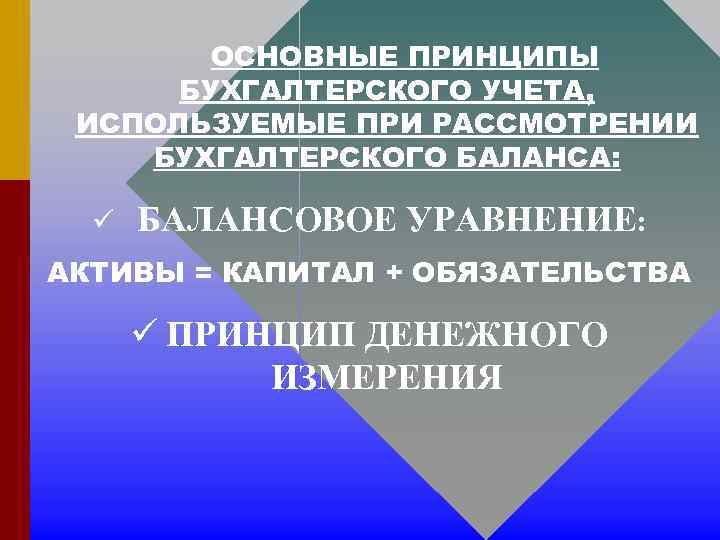 ОСНОВНЫЕ ПРИНЦИПЫ БУХГАЛТЕРСКОГО УЧЕТА, ИСПОЛЬЗУЕМЫЕ ПРИ РАССМОТРЕНИИ БУХГАЛТЕРСКОГО БАЛАНСА:

✓ БАЛАНСОВОЕ УРАВНЕНИЕ:

АКТИВЫ = КАПИТАЛ + ОБЯЗАТЕЛЬСТВА

✓ ПРИНЦИП ДЕНЕЖНОГО ИЗМЕРЕНИЯ